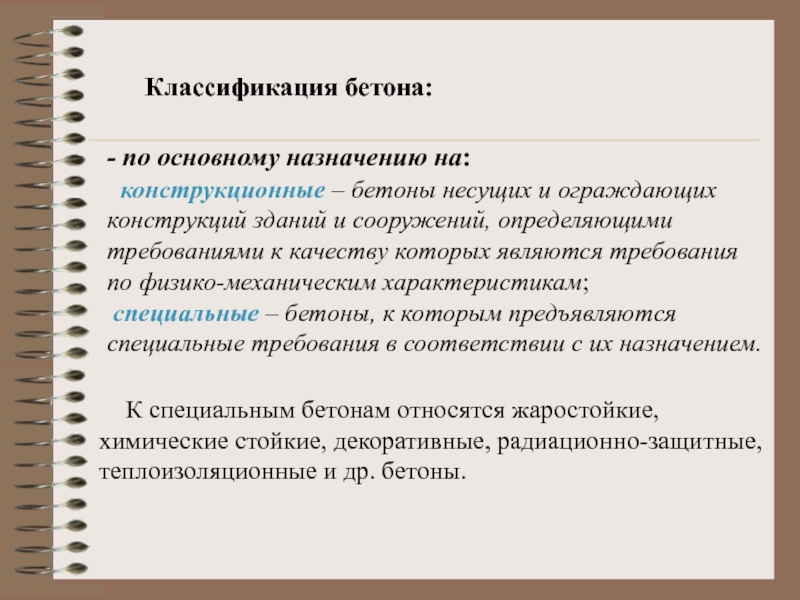 Классификация бетона:

- по основному назначению на:
конструкционные – бетоны несущих и ограждающих конструкций зданий и сооружений, определяющими требованиями к качеству которых являются требования по физико-механическим характеристикам;
специальные – бетоны, к которым предъявляются специальные требования в соответствии с их назначением.

К специальным бетонам относятся жаростойкие, химические стойкие, декоративные, радиационно-защитные, теплоизоляционные и др. бетоны.